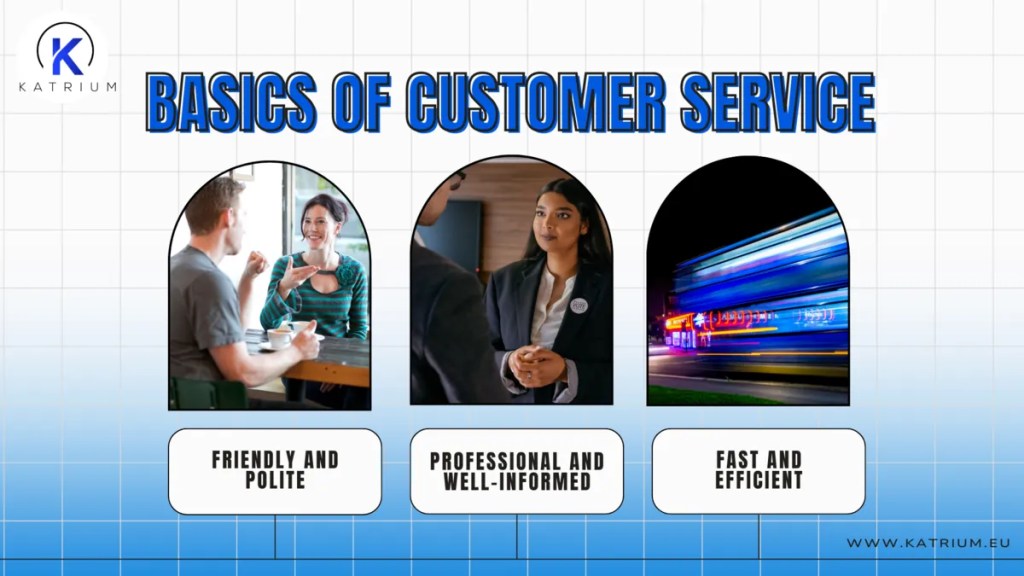 K
KATRIUM

BASICS OF CUSTOMER SERVICE

FRIENDLY AND POLITE

PROFESSIONAL AND WELL-INFORMED

FAST AND EFFICIENT

WWW.KATRIUM.EU